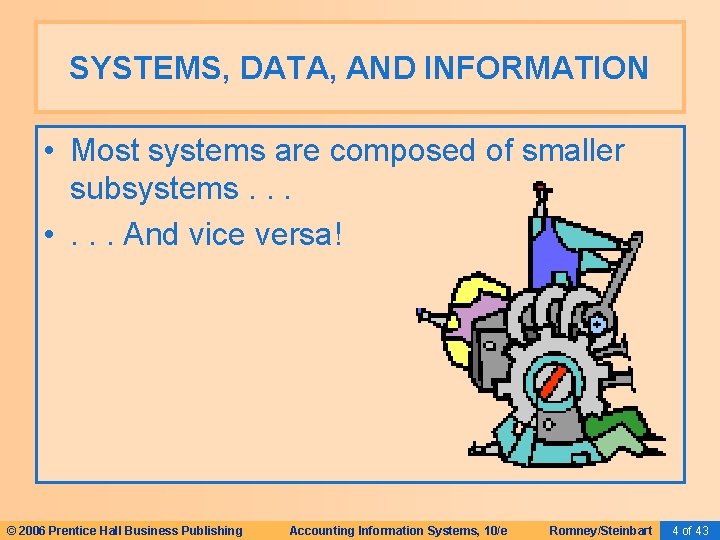 SYSTEMS, DATA, AND INFORMATION

• Most systems are composed of smaller subsystems . . .

• . . . And vice versa!

© 2006 Prentice Hall Business Publishing Accounting Information Systems, 10/e Romney/Steinbart 4 of 43